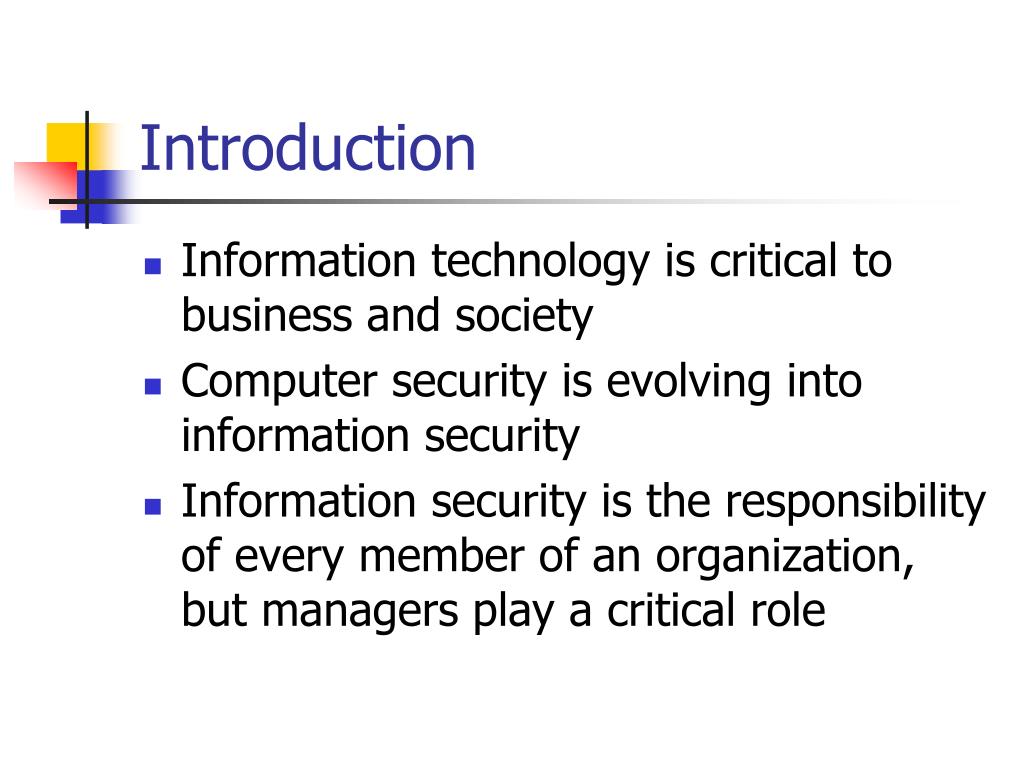 Introduction

- Information technology is critical to business and society
- Computer security is evolving into information security
- Information security is the responsibility of every member of an organization, but managers play a critical role